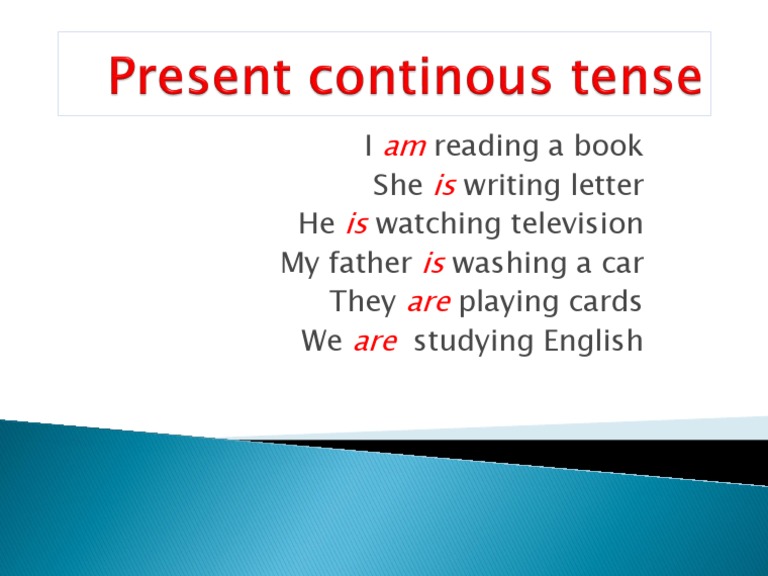 Present continous tense

I am reading a book
She is writing letter
He is watching television
My father is washing a car
They are playing cards
We are studying English